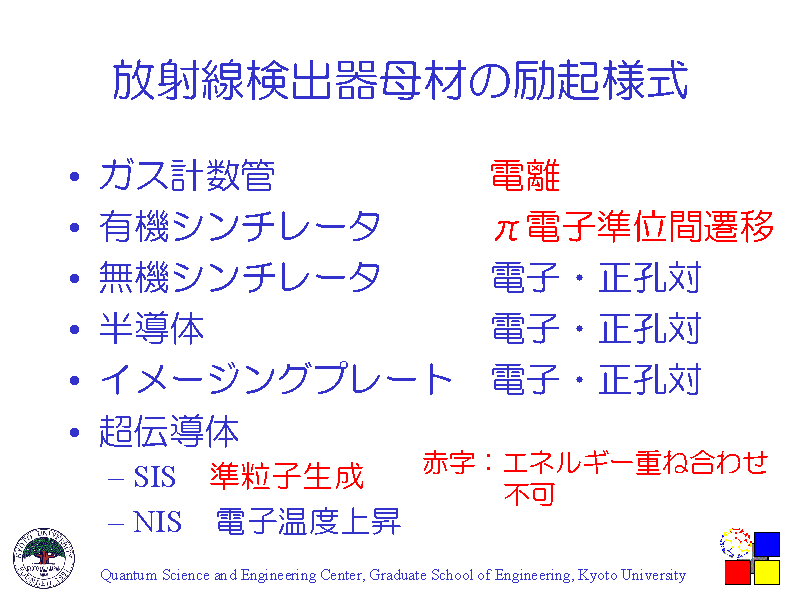 放射線検出器母材の励起様式

• ガス計数管　電離
• 有機シンチレータ　$\pi$電子準位間遷移
• 無機シンチレータ　電子・正孔対
• 半導体　電子・正孔対
• イメージングプレート　電子・正孔対
• 超伝導体
 – SIS　準粒子生成
 – NIS　電子温度上昇

赤字：エネルギー重ね合わせ不可

Quantum Science and Engineering Center, Graduate School of Engineering, Kyoto University